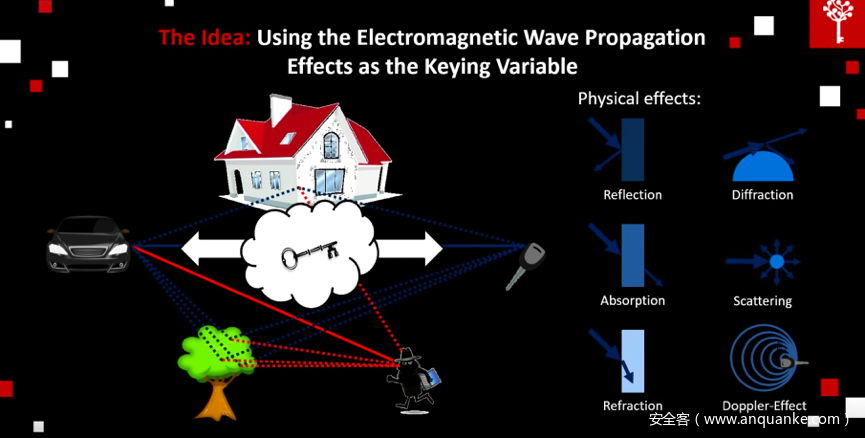 The Idea: Using the Electromagnetic Wave Propagation Effects as the Keying Variable

Physical effects:

Reflection

Diffraction

Absorption

Scattering

Refraction

Doppler-Effect

安全客（www.anquanke.com）